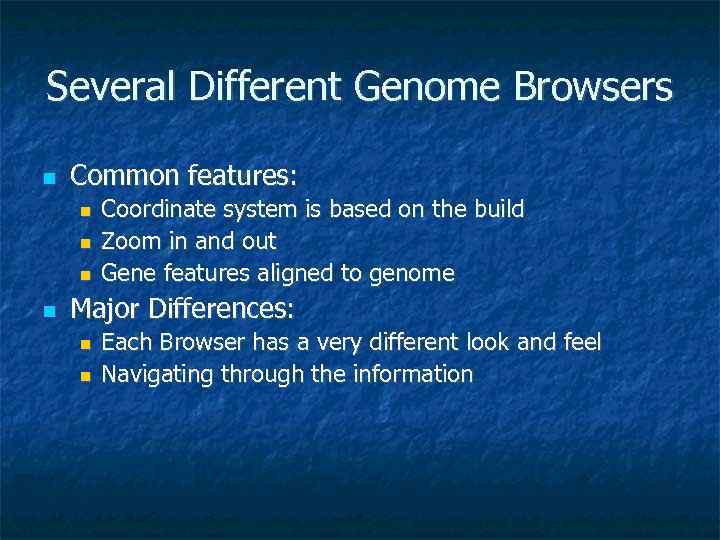 Several Different Genome Browsers

- Common features:
  - Coordinate system is based on the build
  - Zoom in and out
  - Gene features aligned to genome
- Major Differences:
  - Each Browser has a very different look and feel
  - Navigating through the information